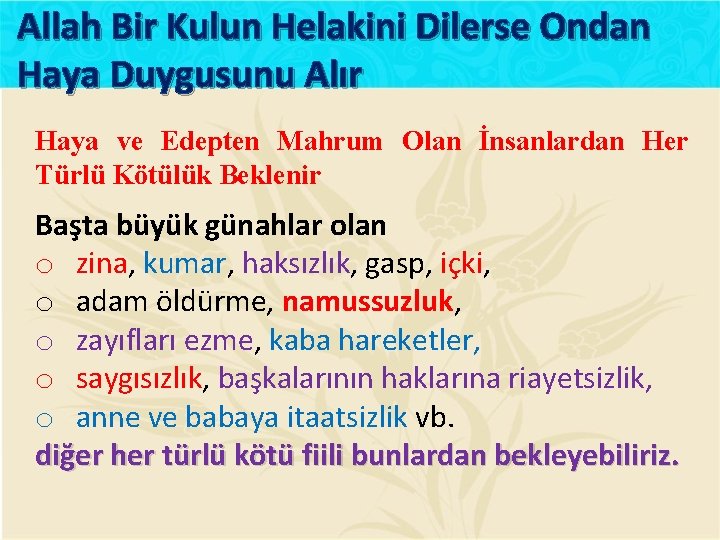 Allah Bir Kulun Helakini Dilerse Ondan Haya Duygusunu Alır

Haya ve Edepten Mahrum Olan İnsanlardan Her Türlü Kötülük Beklenir

Başta büyük günahlar olan
o zina, kumar, haksızlık, gasp, içki,
o adam öldürme, namussuzluk,
o zayıfları ezme, kaba hareketler,
o saygısızlık, başkalarının haklarına riayetsizlik,
o anne ve babaya itaatsizlik vb.
diğer her türlü kötü fiili bunlardan bekleyebiliriz.